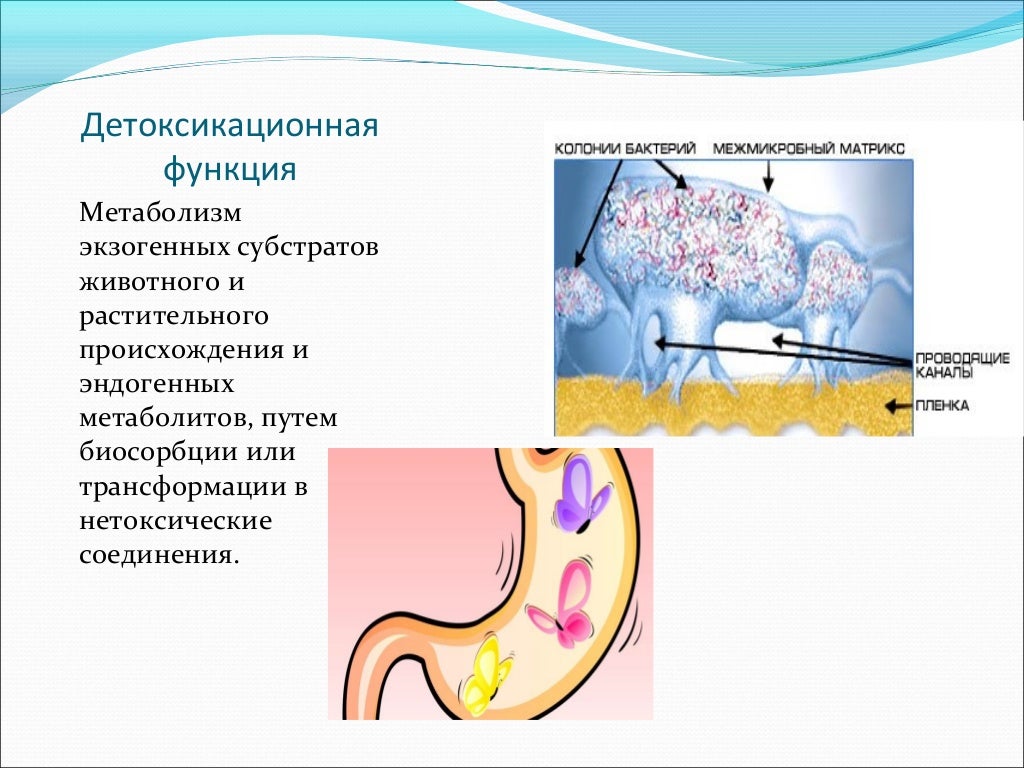 Детоксикационная функция

Метаболизм экзогенных субстратов животного и растительного происхождения и эндогенных метаболитов, путем биосорбции или трансформации в нетоксические соединения.

КОЛОНИИ БАКТЕРИЙ
МЕЖМИКРОБНЫЙ МАТРИКС
ПРОВОДЯЩИЕ КАНАЛЫ
ПЛЕНКА